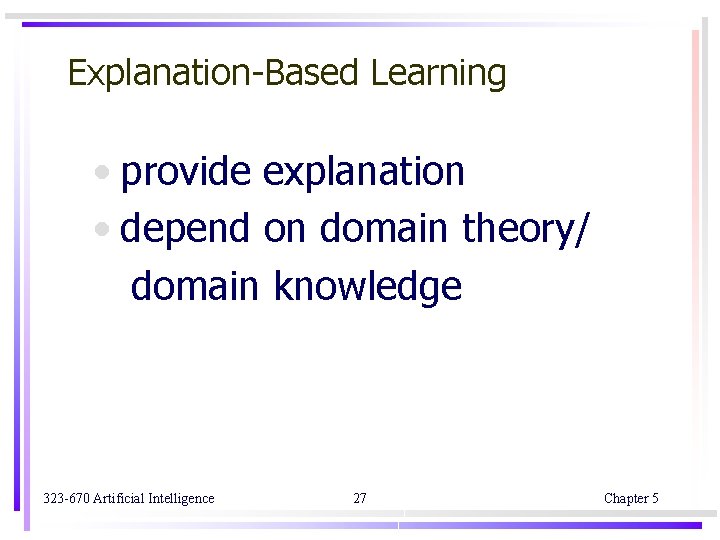 Explanation-Based Learning

• provide explanation
• depend on domain theory/ domain knowledge

323-670 Artificial Intelligence 27 Chapter 5